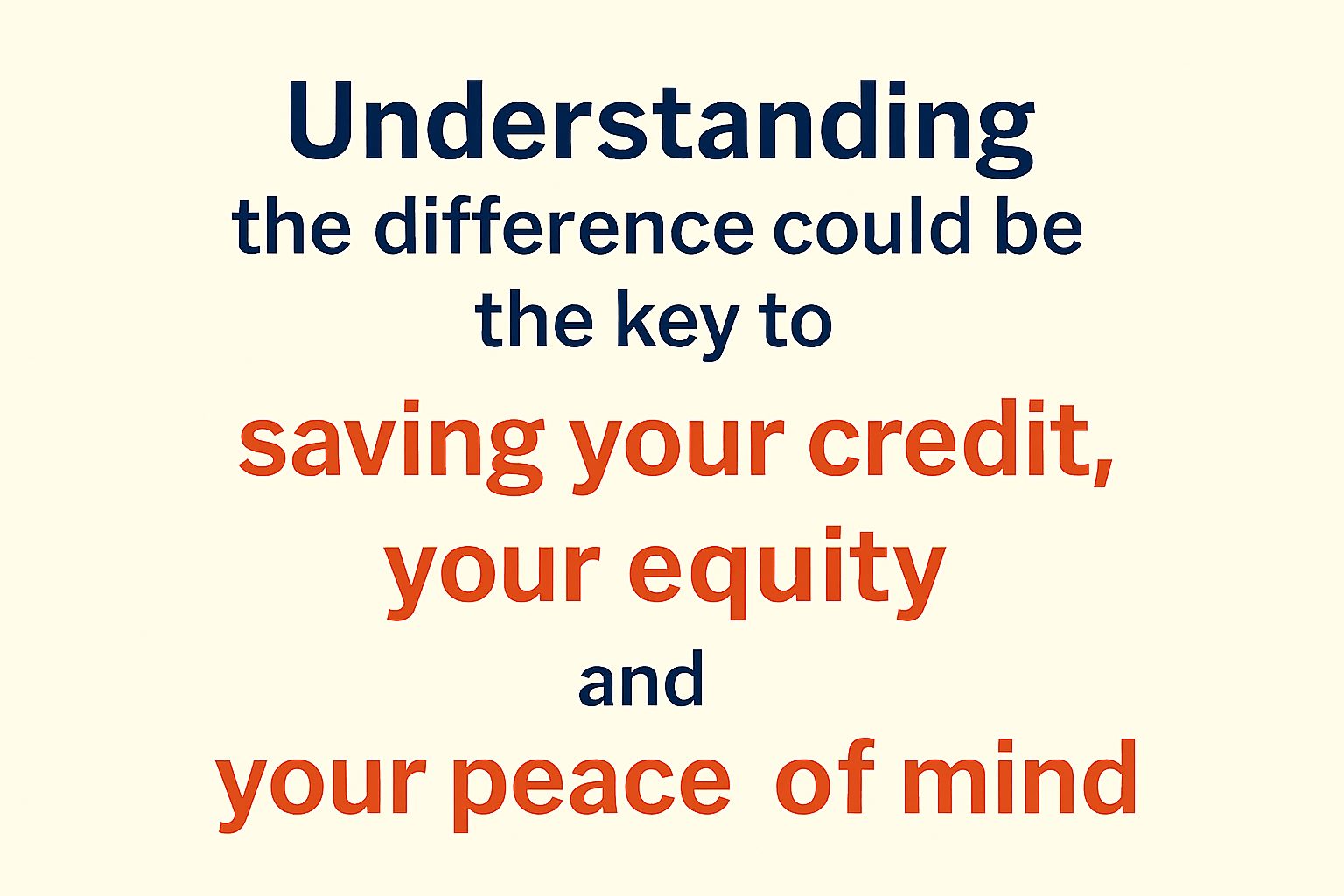 Understanding
the difference could be
the key to
saving your credit,
your equity
and
your peace of mind